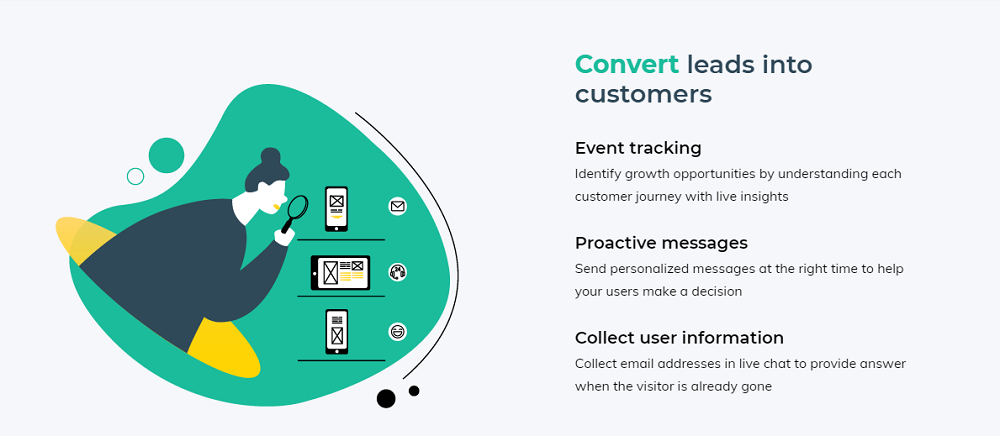 Convert leads into customers

Event tracking

Identify growth opportunities by understanding each customer journey with live insights

Proactive messages

Send personalized messages at the right time to help your users make a decision

Collect user information

Collect email addresses in live chat to provide answer when the visitor is already gone